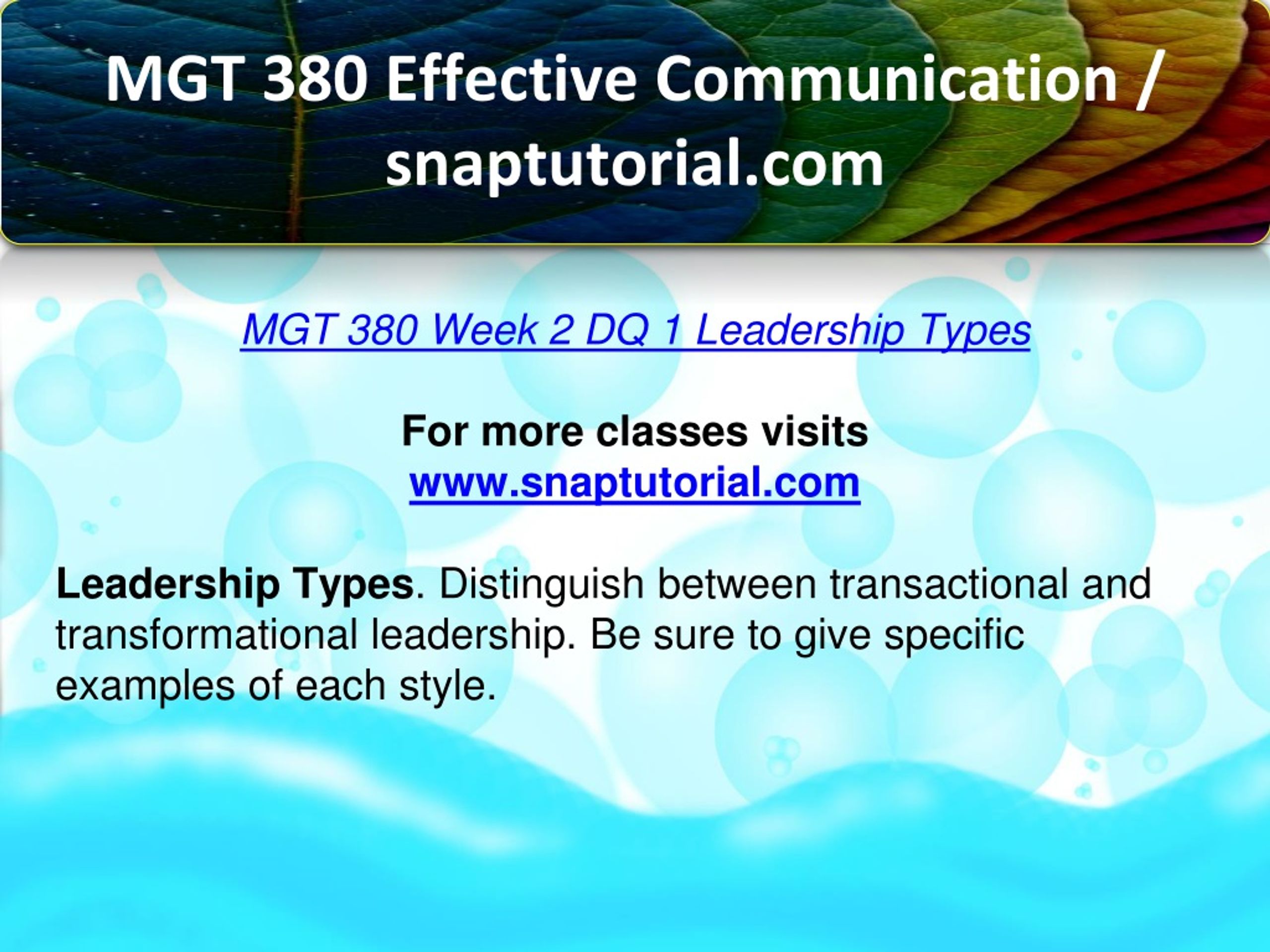 MGT 380 Effective Communication / snaptutorial.com

MGT 380 Week 2 DQ 1 Leadership Types

For more classes visits
www.snaptutorial.com

Leadership Types. Distinguish between transactional and transformational leadership. Be sure to give specific examples of each style.